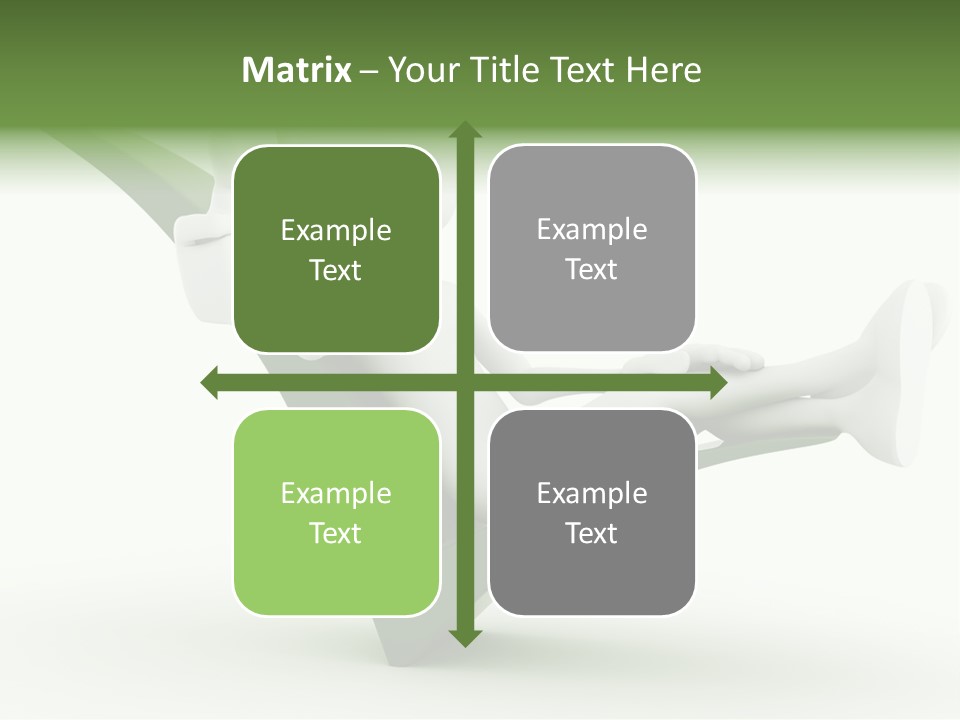 Matrix – Your Title Text Here

Example Text

Example Text

Example Text

Example Text